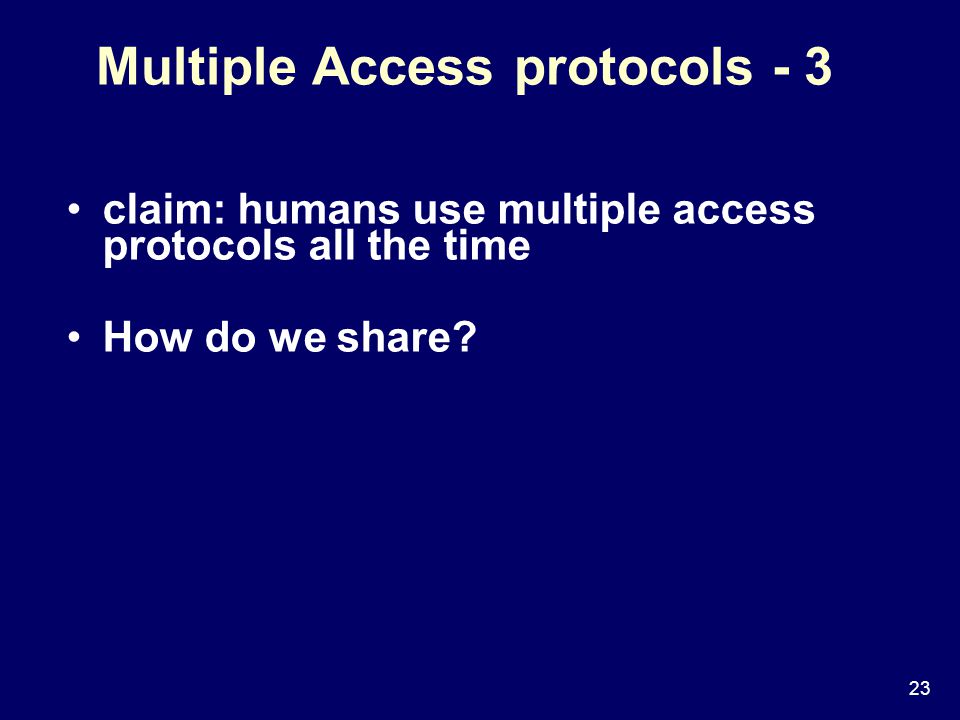 Multiple Access protocols - 3

• claim: humans use multiple access protocols all the time

• How do we share?

23